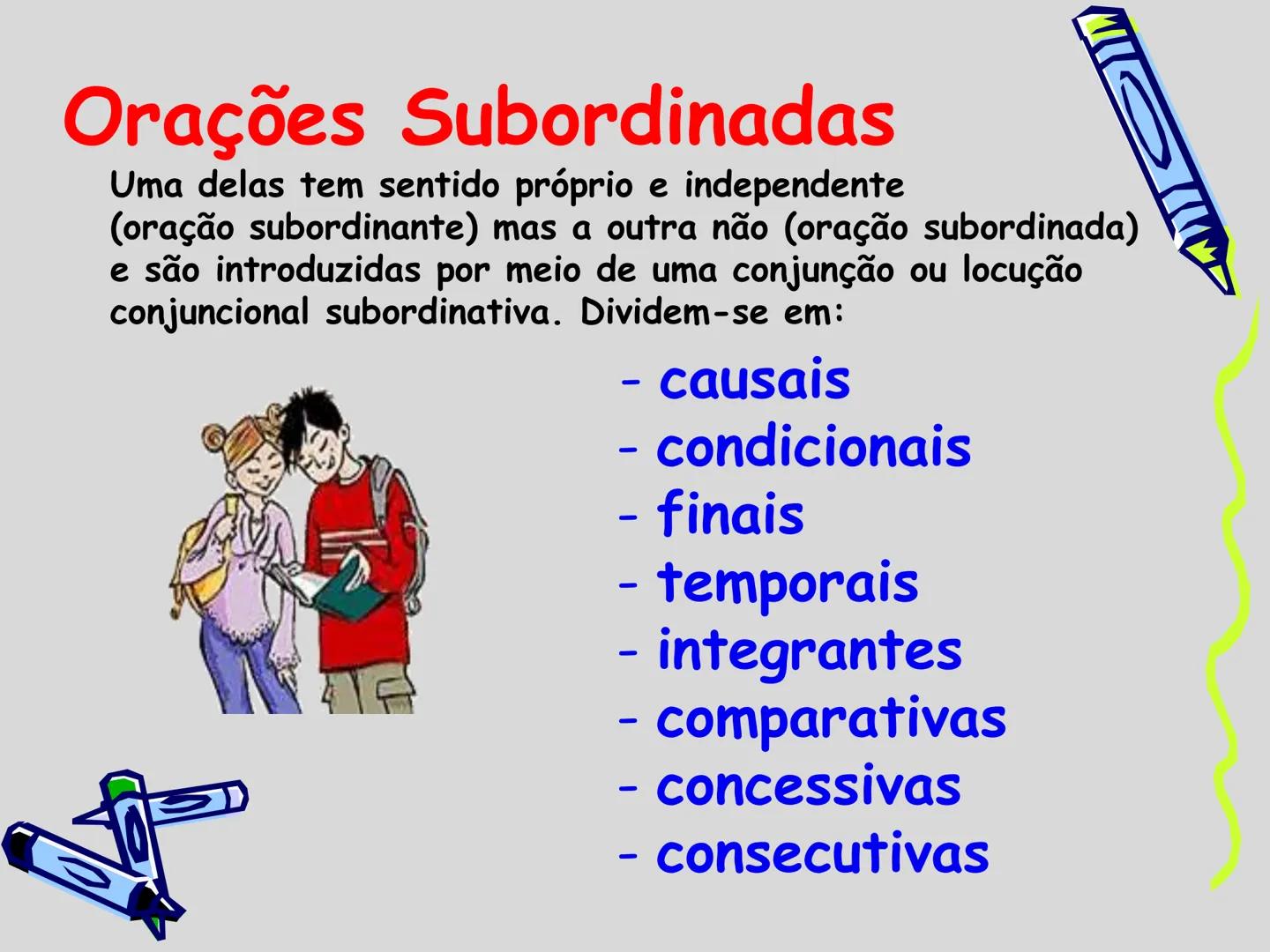 Orações Subordinadas

Uma delas tem sentido próprio e independente (oração subordinante) mas a outra não (oração subordinada) e são introduzidas por meio de uma conjunção ou locução conjuncional subordinativa. Dividem-se em:

- causais
- condicionais
- finais
- temporais
- integrantes
- comparativas
- concessivas
- consecutivas